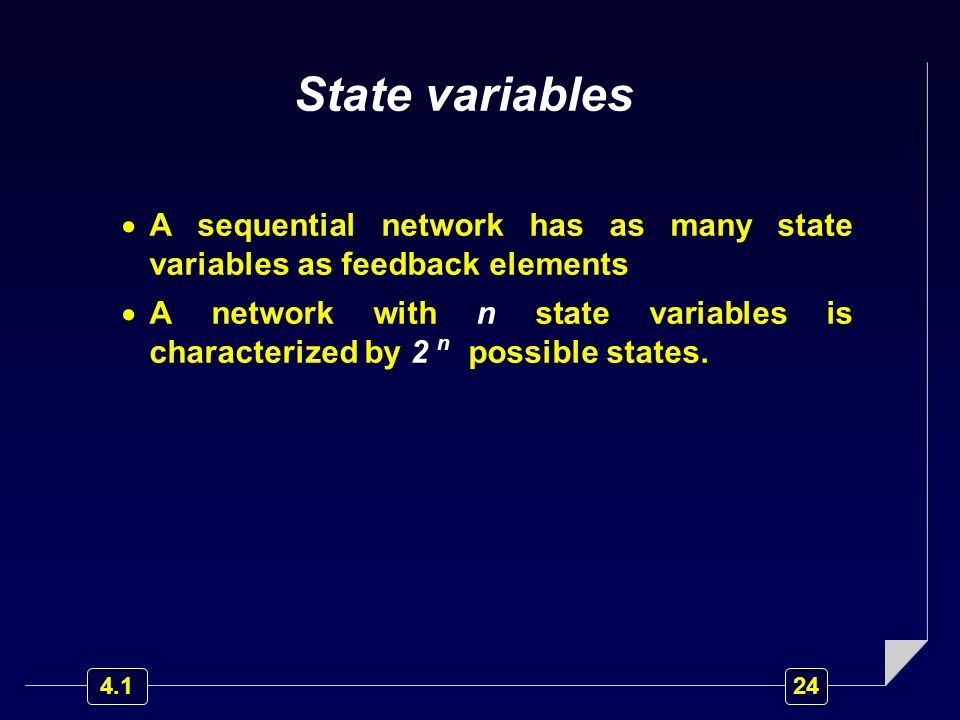 State variables

• A sequential network has as many state variables as feedback elements

• A network with $n$ state variables is characterized by $2^n$ possible states.

4.1

24